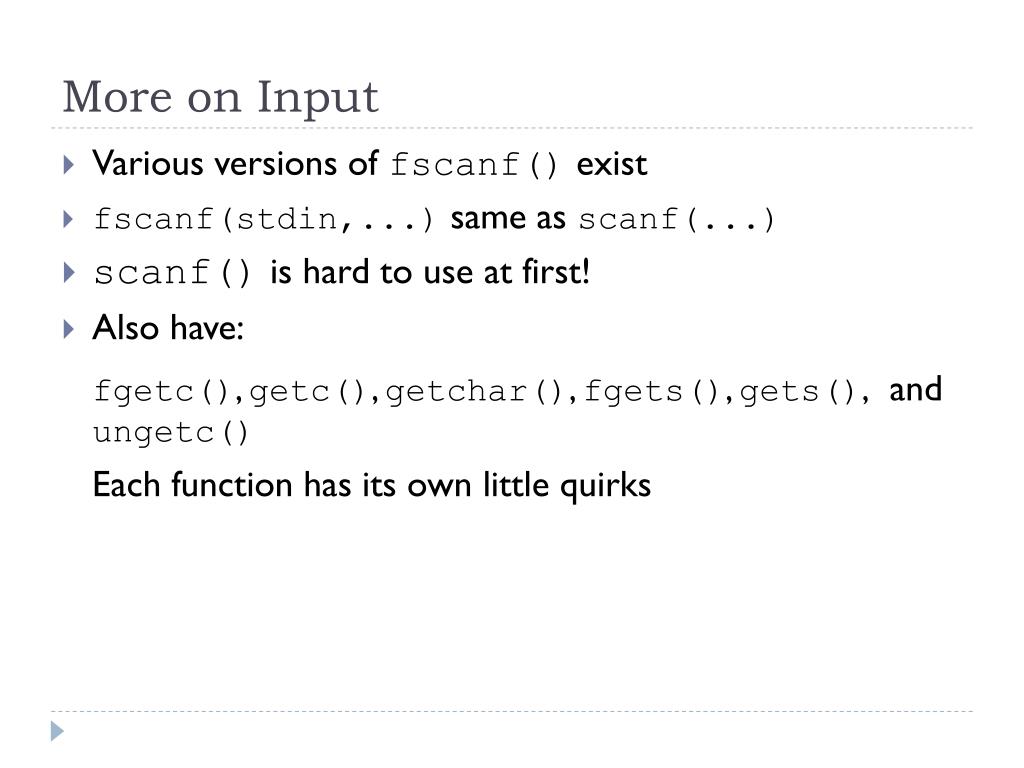 More on Input

Various versions of fscanf() exist

fscanf(stdin,...) same as scanf(...)

scanf() is hard to use at first!

Also have:

fgetc(),getc(),getchar(),fgets(),gets(), and ungetc()

Each function has its own little quirks